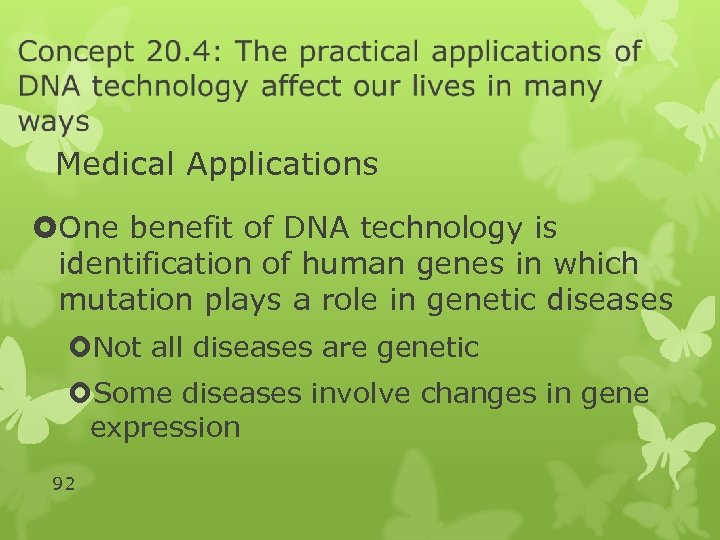 Concept 20.4: The practical applications of DNA technology affect our lives in many ways

Medical Applications

One benefit of DNA technology is identification of human genes in which mutation plays a role in genetic diseases

Not all diseases are genetic

Some diseases involve changes in gene expression

92